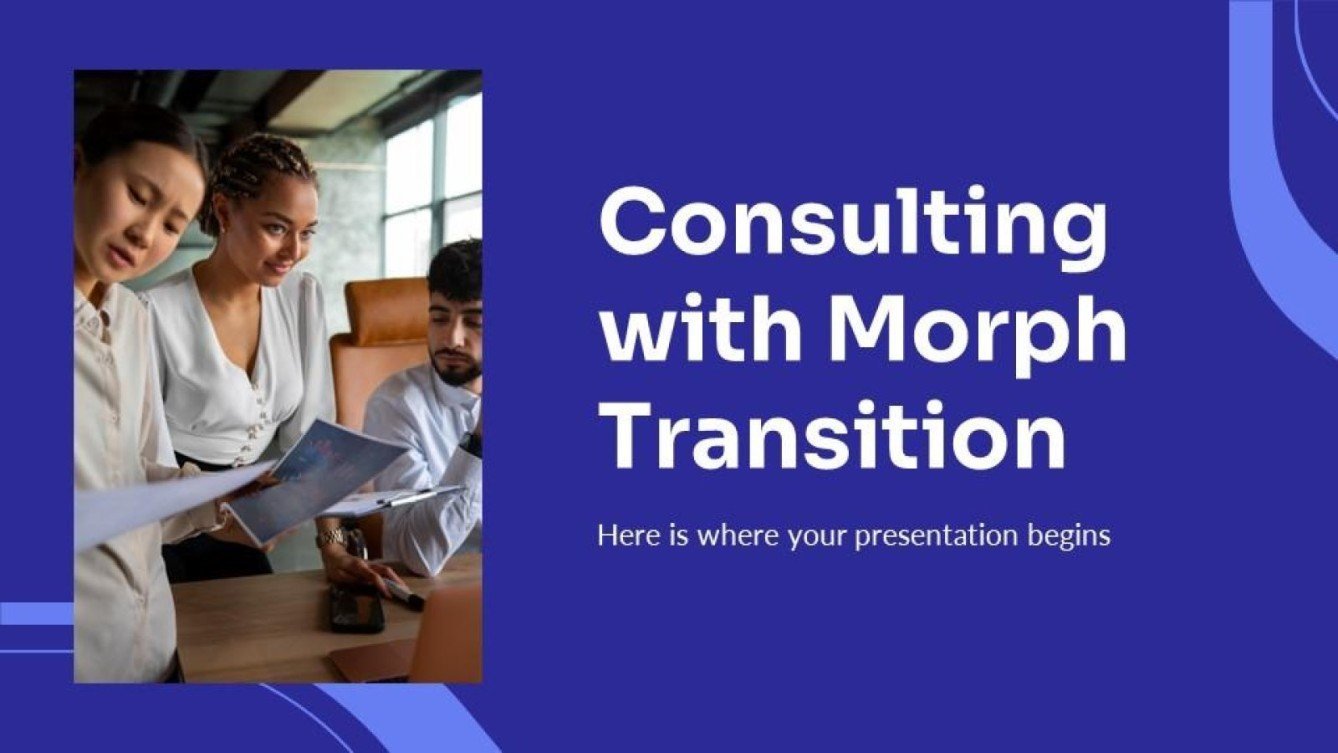 Consulting with Morph Transition

Here is where your presentation begins